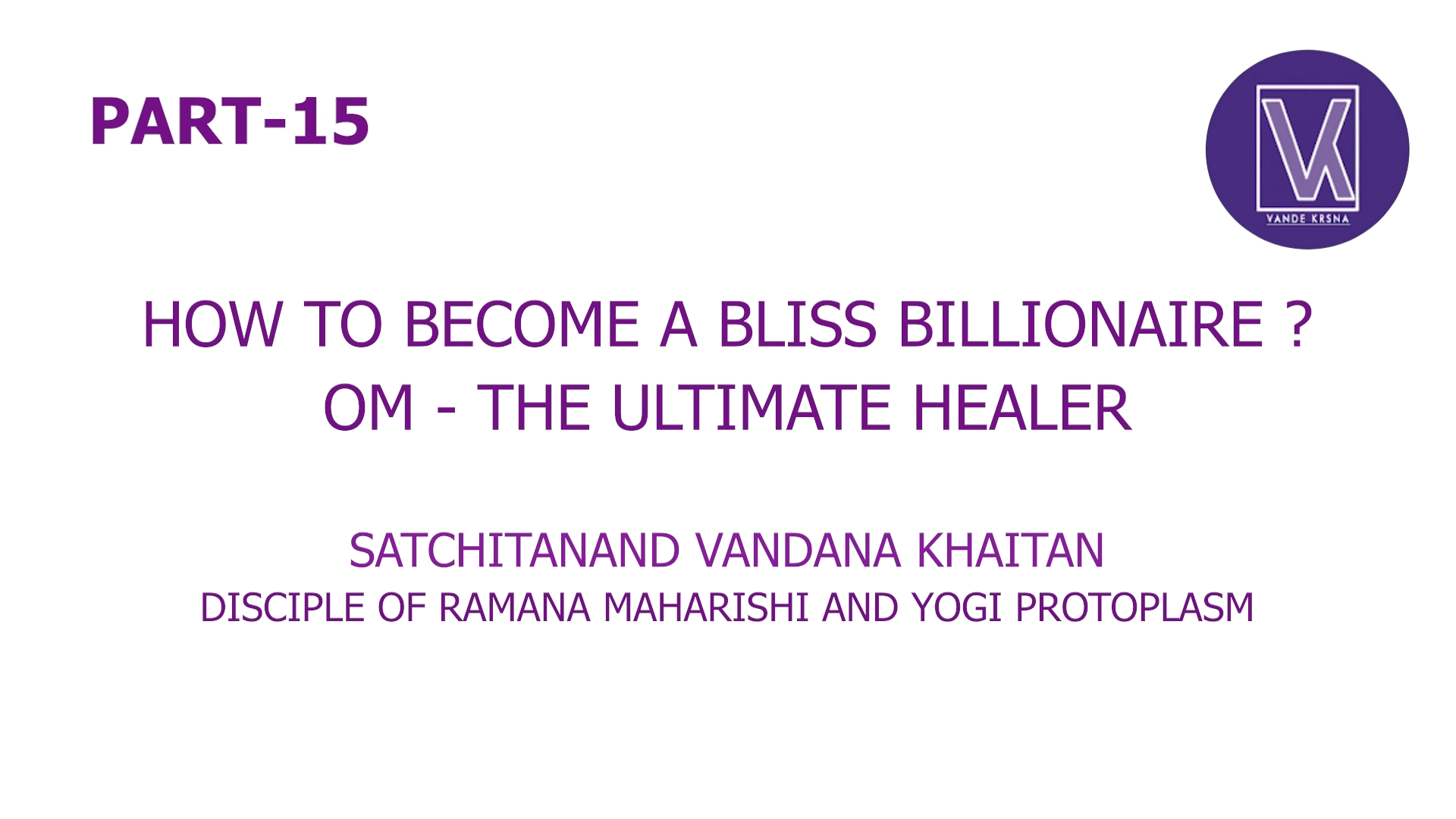 PART-15

VK
VANDE KRSNA

HOW TO BECOME A BLISS BILLIONAIRE ?
OM - THE ULTIMATE HEALER

SATCHITANAND VANDANA KHAITAN
DISCIPLE OF RAMANA MAHARISHI AND YOGI PROTOPLASM